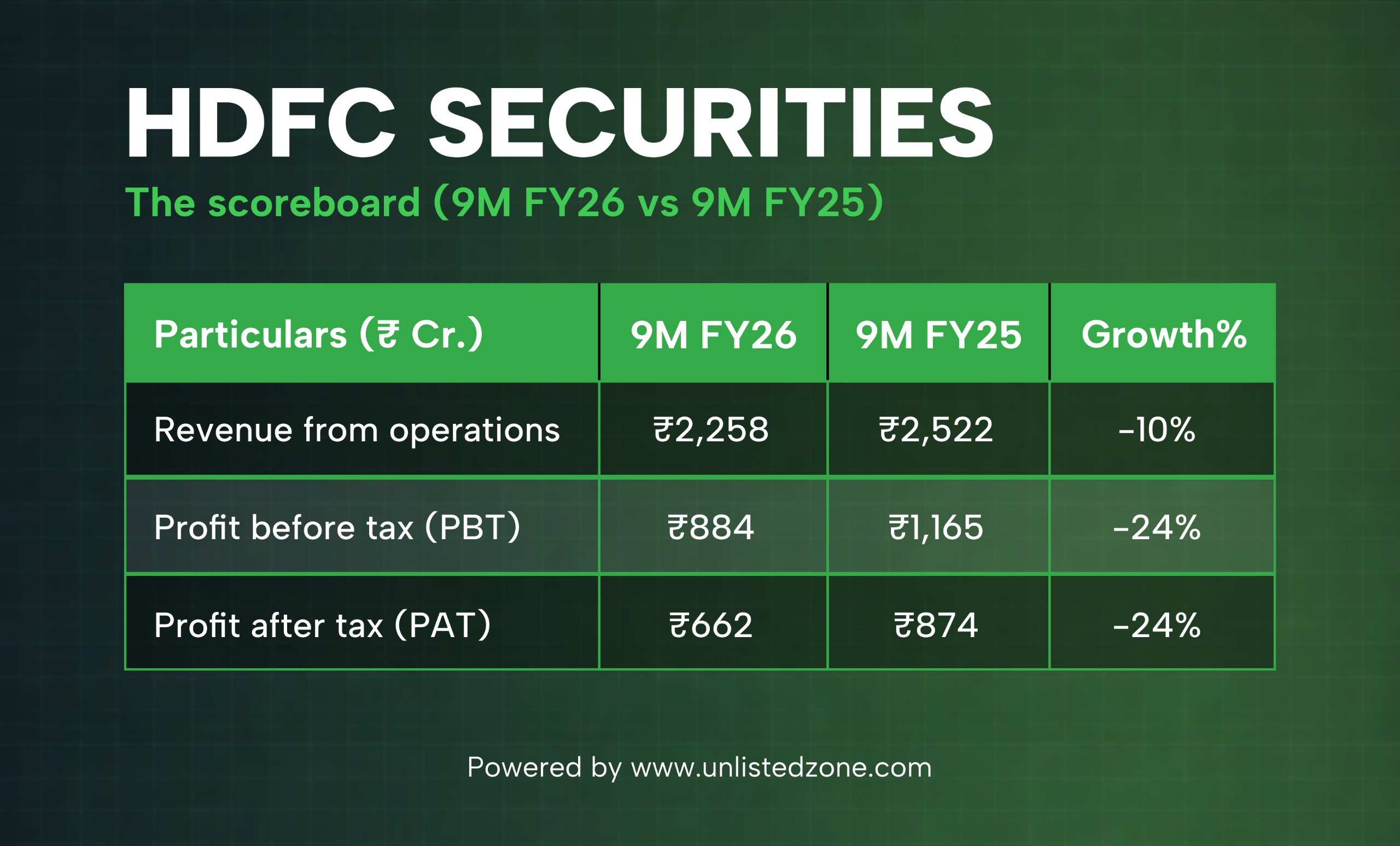 HDFC SECURITIES

The scoreboard (9M FY26 vs 9M FY25)

| Particulars (₹ Cr.) | 9M FY26 | 9M FY25 | Growth% |
|---|---|---|---|
| Revenue from operations | ₹2,258 | ₹2,522 | -10% |
| Profit before tax (PBT) | ₹884 | ₹1,165 | -24% |
| Profit after tax (PAT) | ₹662 | ₹874 | -24% |

Powered by www.unlistedzone.com